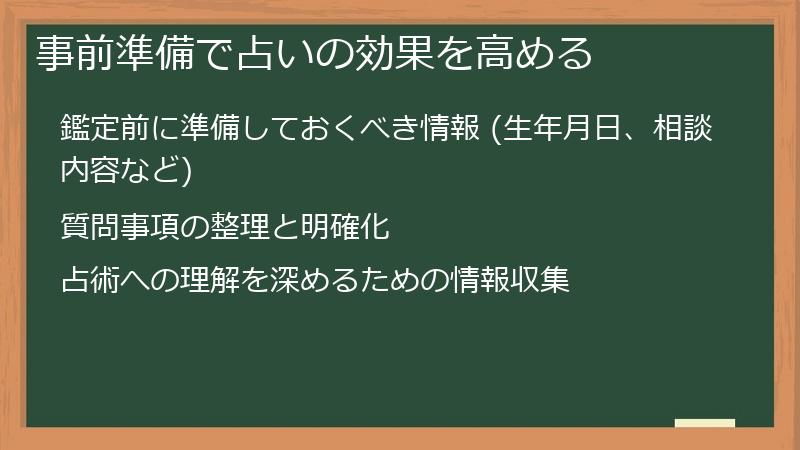 事前準備で占いの効果を高める

鑑定前に準備しておくべき情報 (生年月日、相談内容など)

質問事項の整理と明確化

占術への理解を深めるための情報収集